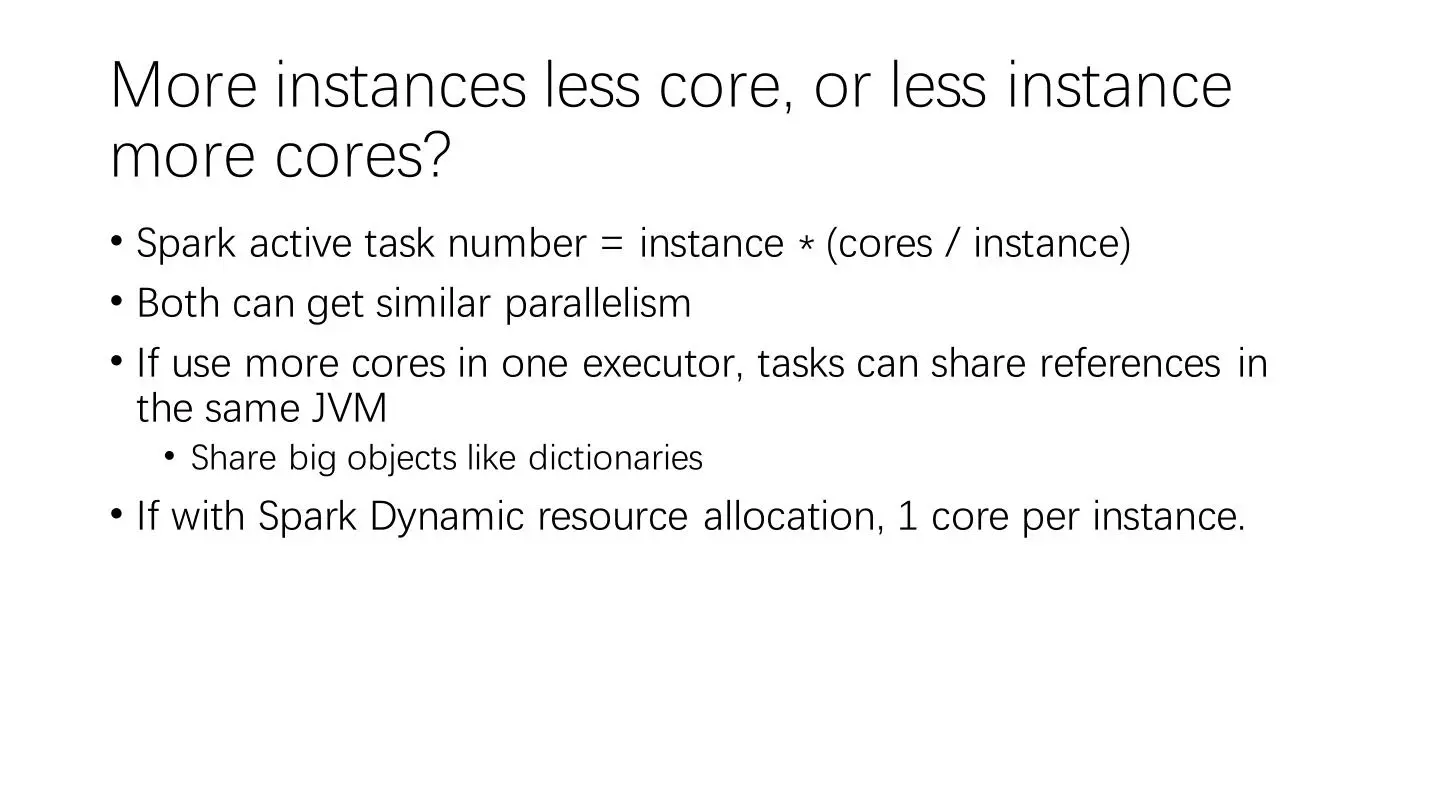 More instances less core, or less instance more cores?

• Spark active task number = instance * (cores / instance)
• Both can get similar parallelism
• If use more cores in one executor, tasks can share references in the same JVM
  • Share big objects like dictionaries
• If with Spark Dynamic resource allocation, 1 core per instance.